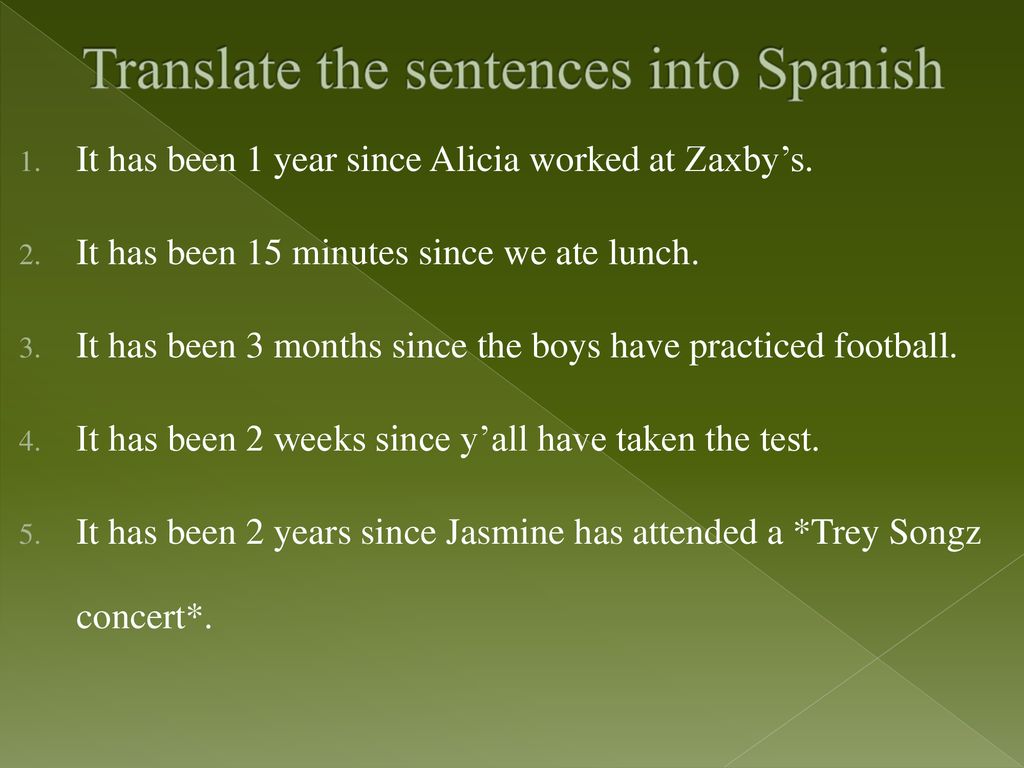 Translate the sentences into Spanish

1. It has been 1 year since Alicia worked at Zaxby’s.
2. It has been 15 minutes since we ate lunch.
3. It has been 3 months since the boys have practiced football.
4. It has been 2 weeks since y’all have taken the test.
5. It has been 2 years since Jasmine has attended a *Trey Songz concert*.